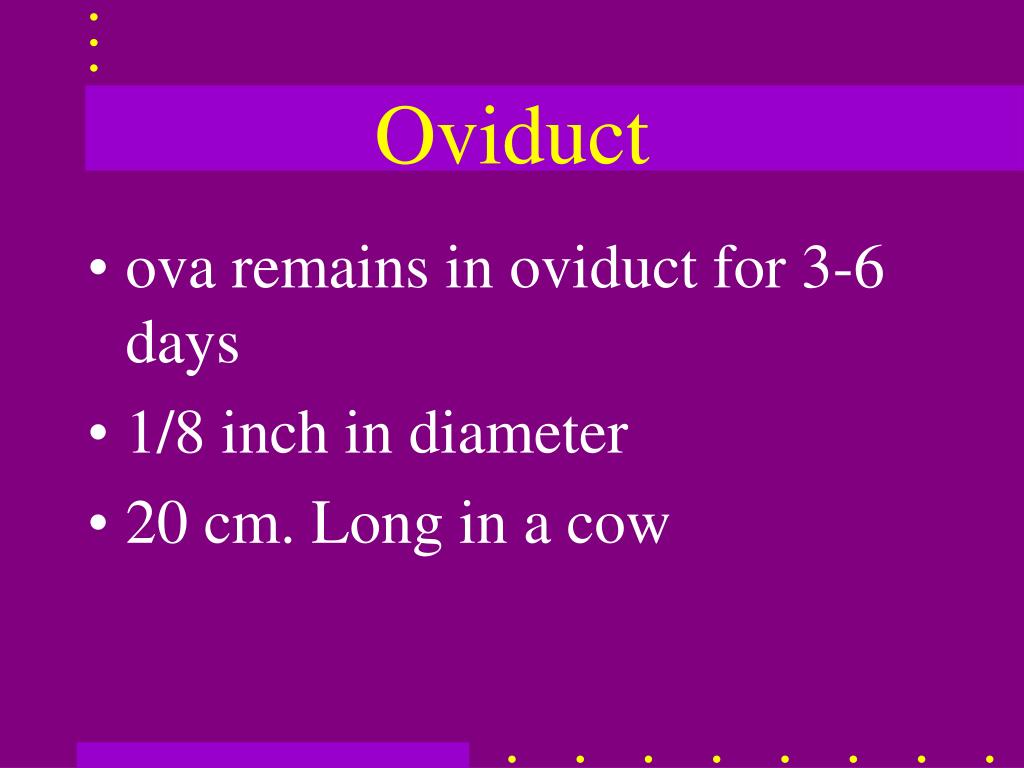 Oviduct

• ova remains in oviduct for 3-6 days
• 1/8 inch in diameter
• 20 cm. Long in a cow